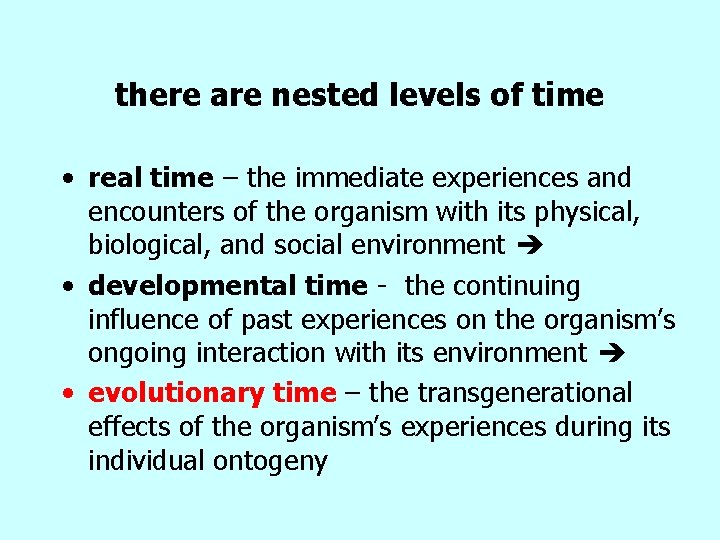 there are nested levels of time

• real time – the immediate experiences and encounters of the organism with its physical, biological, and social environment ➔
• developmental time - the continuing influence of past experiences on the organism's ongoing interaction with its environment ➔
• evolutionary time – the transgenerational effects of the organism's experiences during its individual ontogeny